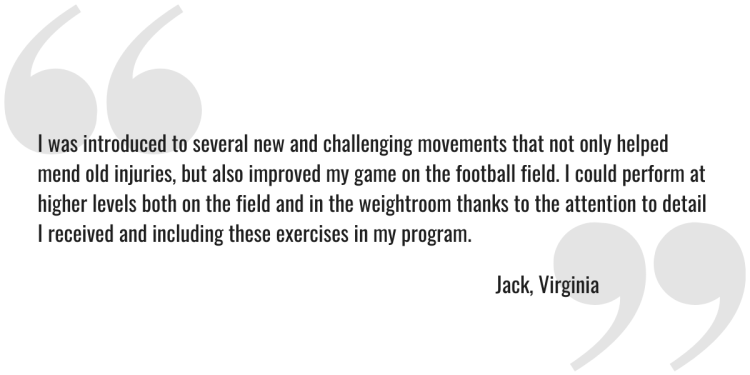 I was introduced to several new and challenging movements that not only helped mend old injuries, but also improved my game on the football field. I could perform at higher levels both on the field and in the weightroom thanks to the attention to detail I received and including these exercises in my program.

Jack, Virginia